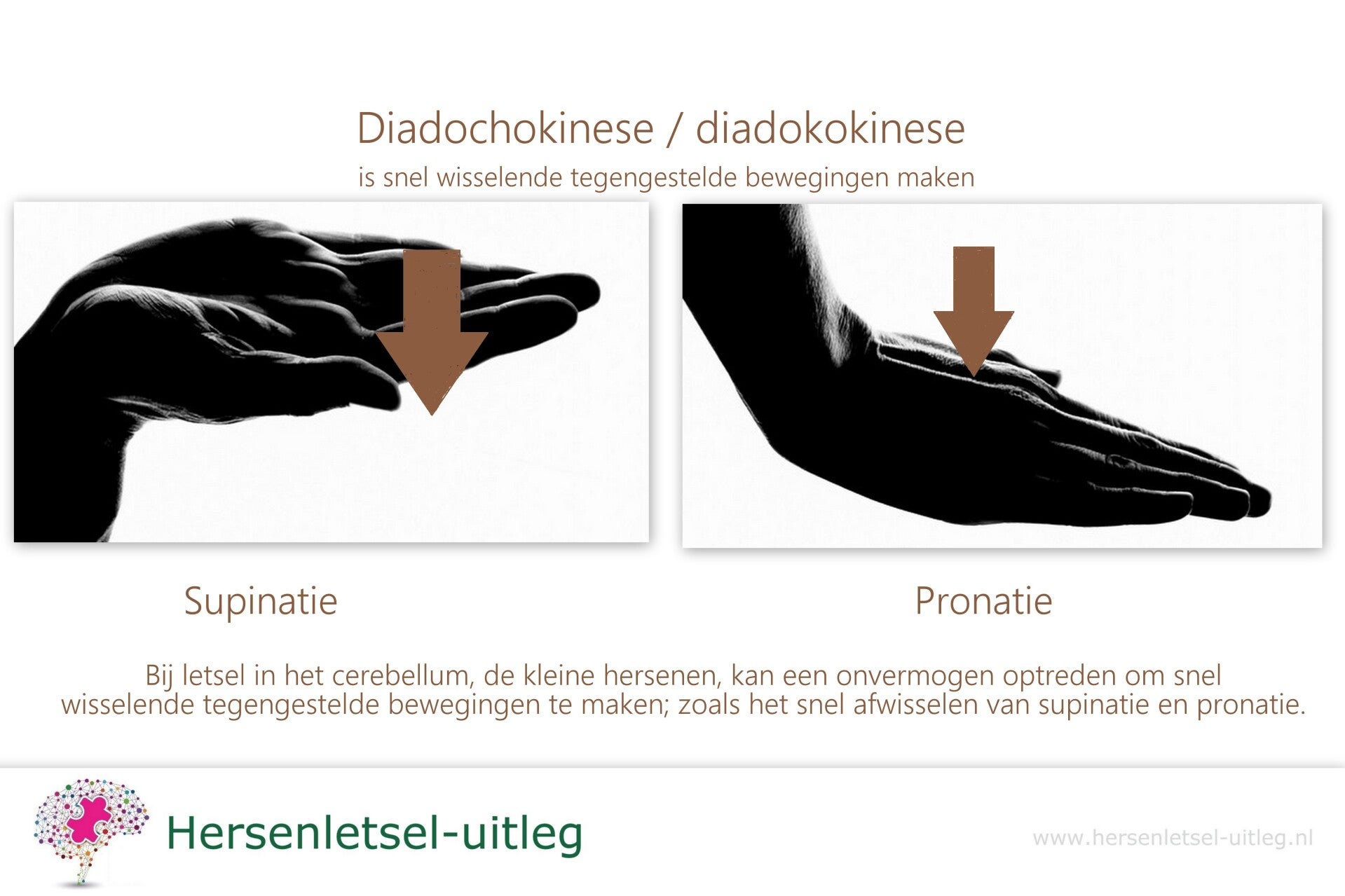 Diadochokinese / diadokokinese

is snel wisselende tegengestelde bewegingen maken

Supinatie

Pronatie

Bij letsel in het cerebellum, de kleine hersenen, kan een onvermogen optreden om snel wisselende tegengestelde bewegingen te maken; zoals het snel afwisselen van supinatie en pronatie.

Hersenletsel-uitleg

www.hersenletsel-uitleg.nl